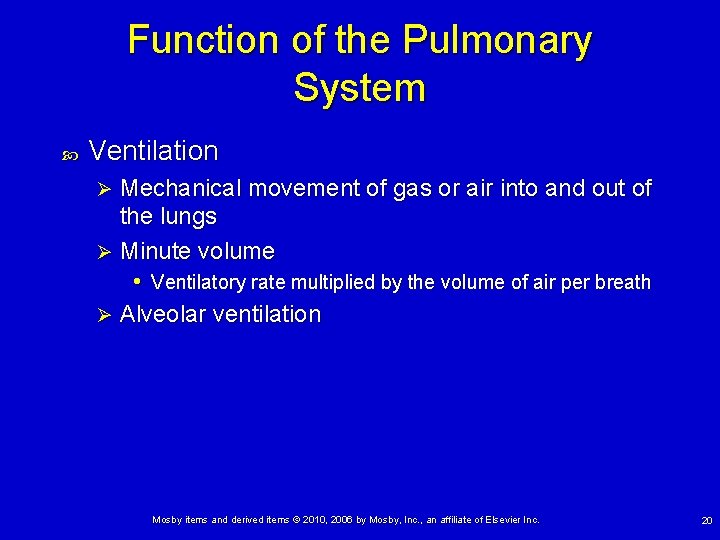 Function of the Pulmonary System

Ventilation

Mechanical movement of gas or air into and out of the lungs

Minute volume

Ventilatory rate multiplied by the volume of air per breath

Alveolar ventilation

Mosby items and derived items © 2010, 2006 by Mosby, Inc., an affiliate of Elsevier Inc.

20